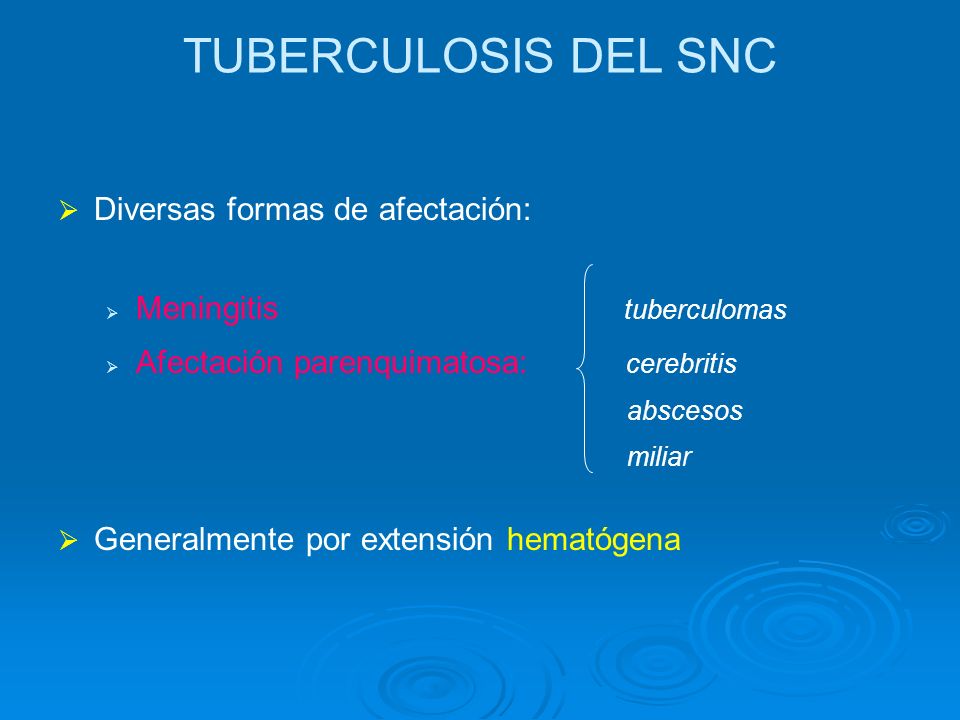 TUBERCULOSIS DEL SNC

Diversas formas de afectación:

Meningitis

Afectación parenquimatosa:

tuberculomas
cerebritis
abscesos
miliar

Generalmente por extensión hematógena